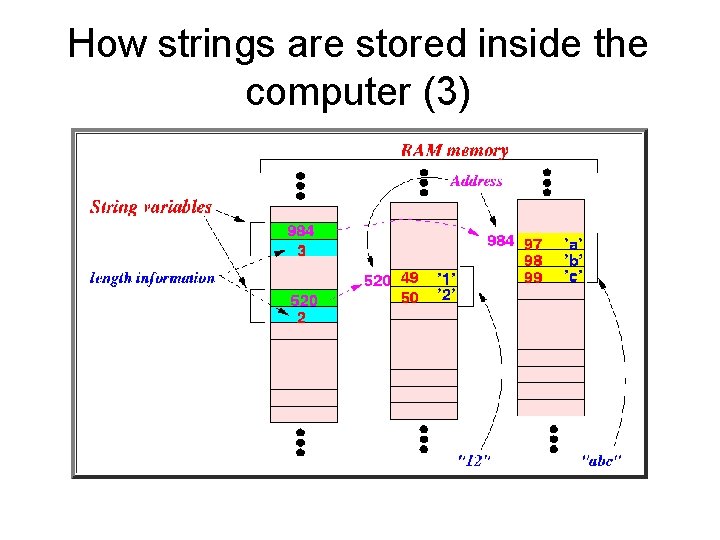 How strings are stored inside the computer (3)

RAM memory

Address

String variables

length information

984

3

520

2

520

49 '1'

50 '2'

984

97 'a'

98 'b'

99 'c'

"12"

"abc"